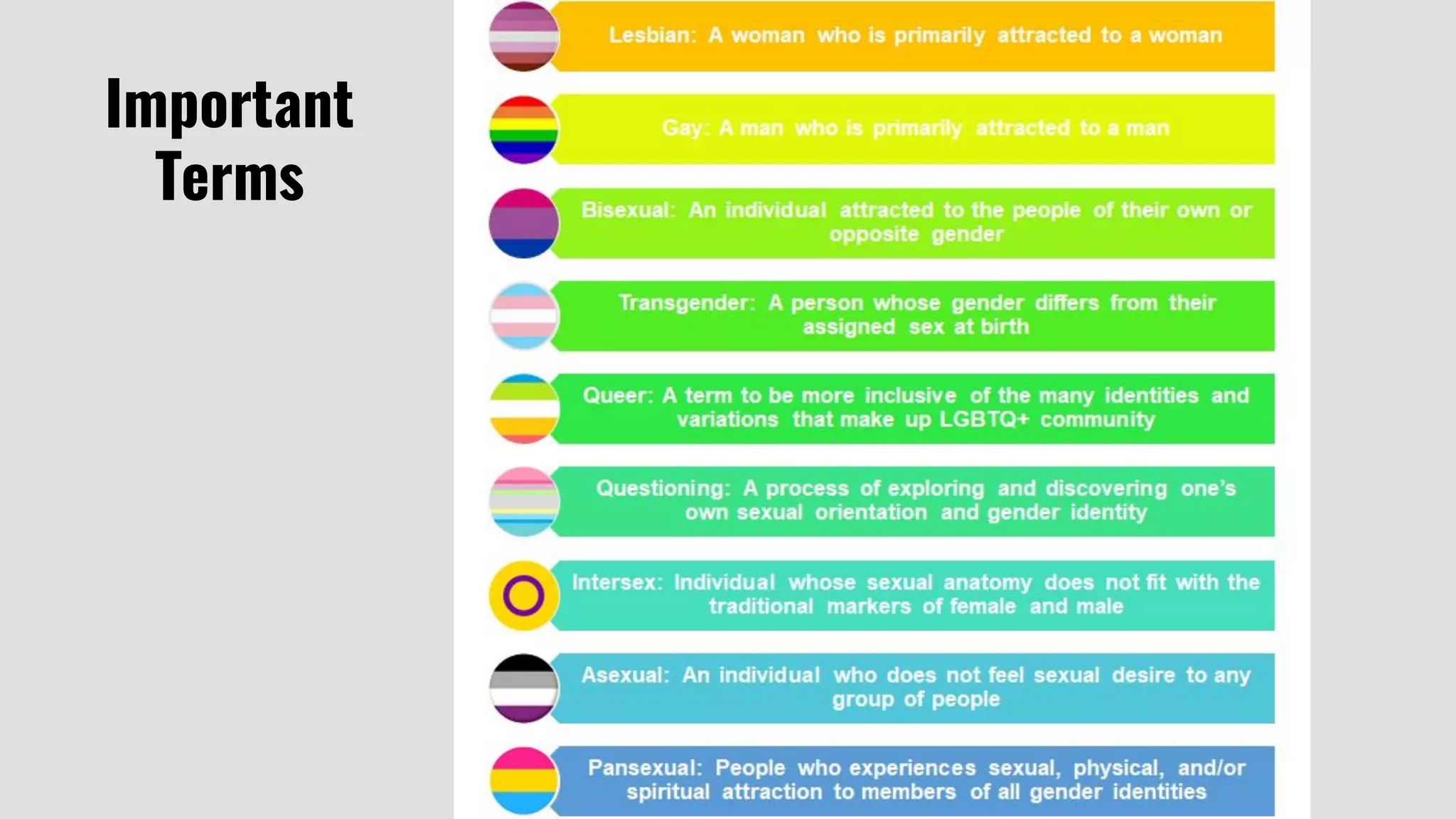 Important Terms

Lesbian: A woman who is primarily attracted to a woman

Gay: A man who is primarily attracted to a man

Bisexual: An individual attracted to the people of their own or opposite gender

Transgender: A person whose gender differs from their assigned sex at birth

Queer: A term to be more inclusive of the many identities and variations that make up LGBTQ+ community

Questioning: A process of exploring and discovering one's own sexual orientation and gender identity

Intersex: Individual whose sexual anatomy does not fit with the traditional markers of female and male

Asexual: An individual who does not feel sexual desire to any group of people

Pansexual: People who experiences sexual, physical, and/or spiritual attraction to members of all gender identities